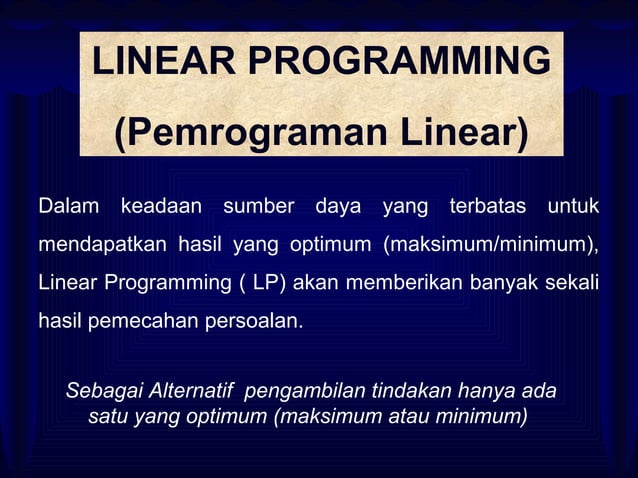 LINEAR PROGRAMMING

(Pemrograman Linear)

Dalam keadaan sumber daya yang terbatas untuk mendapatkan hasil yang optimum (maksimum/minimum), Linear Programming ( LP) akan memberikan banyak sekali hasil pemecahan persoalan.

Sebagai Alternatif pengambilan tindakan hanya ada satu yang optimum (maksimum atau minimum)